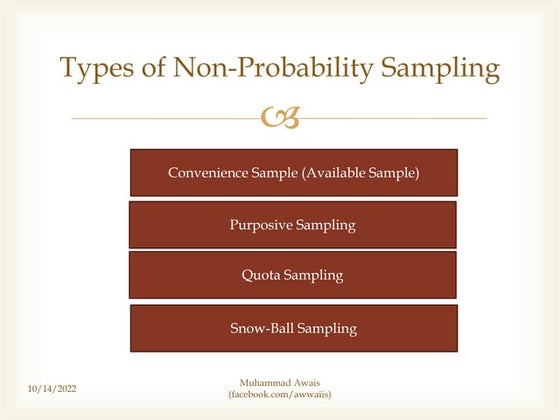 Types of Non-Probability Sampling

Convenience Sample (Available Sample)

Purposive Sampling

Quota Sampling

Snow-Ball Sampling

10/14/2022

Muhammad Awais
(facebook.com/awwaiis)